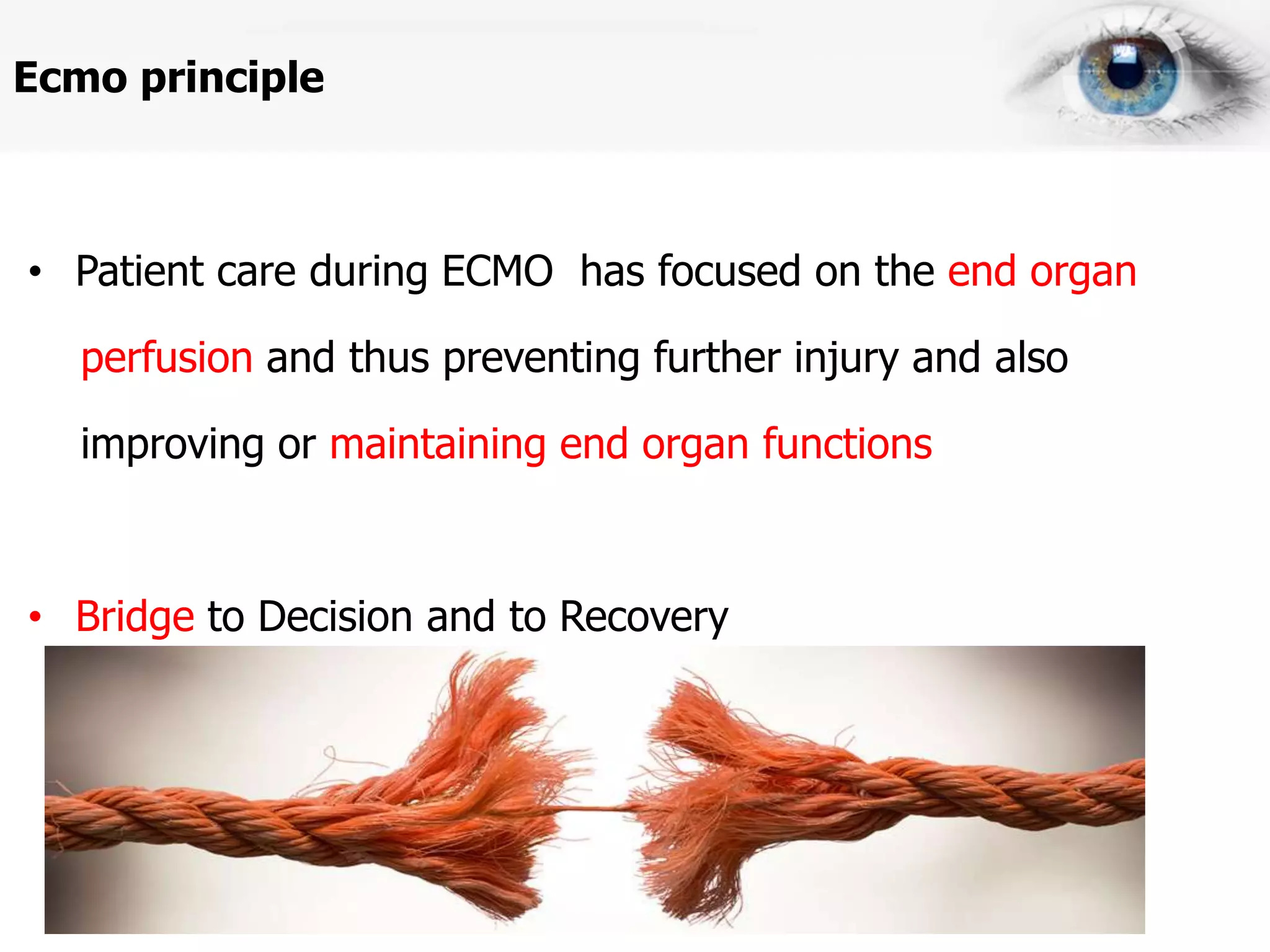 Ecmo principle

• Patient care during ECMO has focused on the end organ perfusion and thus preventing further injury and also improving or maintaining end organ functions

• Bridge to Decision and to Recovery